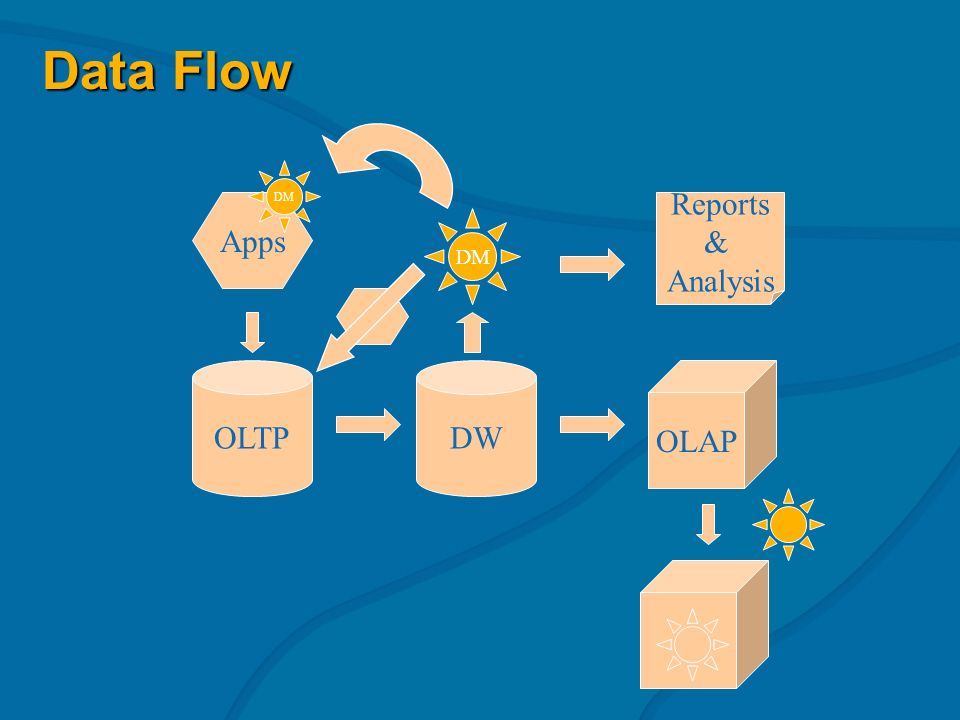 Data Flow

DM

Apps

DM

Reports
&
Analysis

OLTP

DW

OLAP